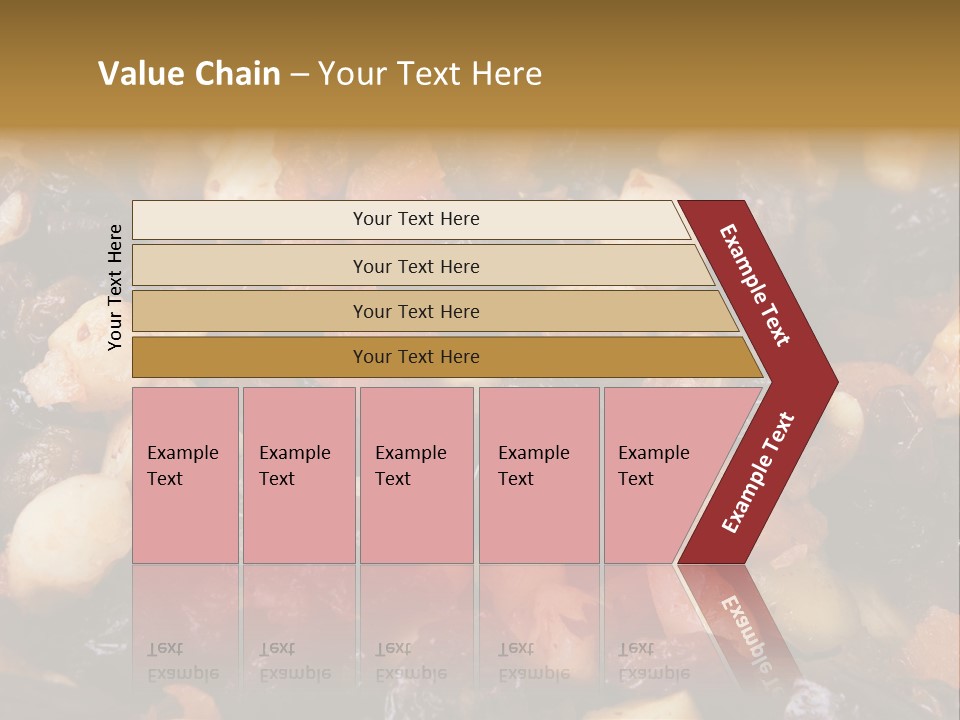 Value Chain – Your Text Here

Your Text Here

Your Text Here

Your Text Here

Your Text Here

Your Text Here

Example Text

Example Text

Example Text

Example Text

Example Text

Example Text

Example Text